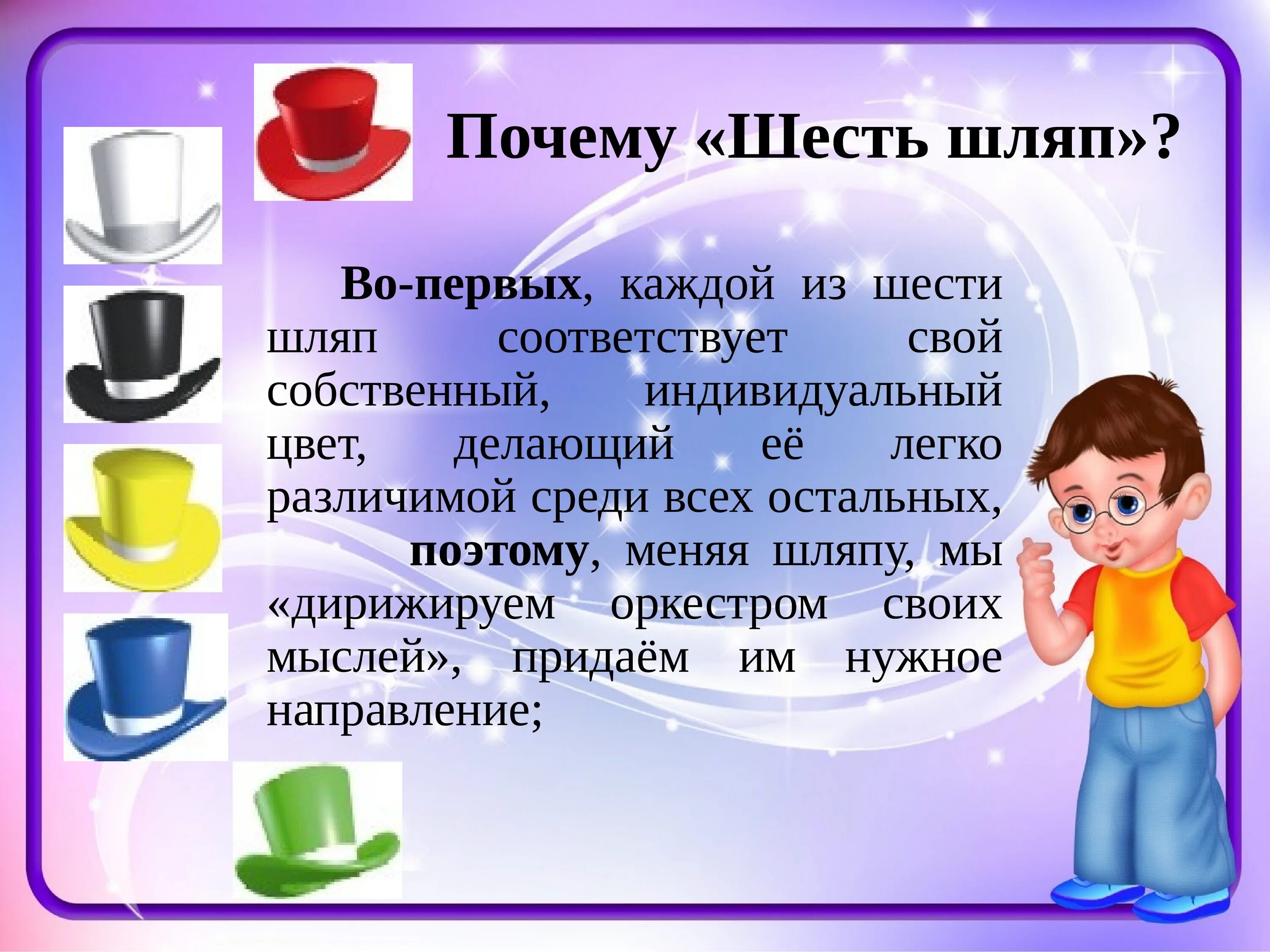 Почему «Шесть шляп»?

Во-первых, каждой из шести шляп соответствует свой собственный, индивидуальный цвет, делающий её легко различимой среди всех остальных,

поэтому, меняя шляпу, мы «дирижируем оркестром своих мыслей», придаём им нужное направление;